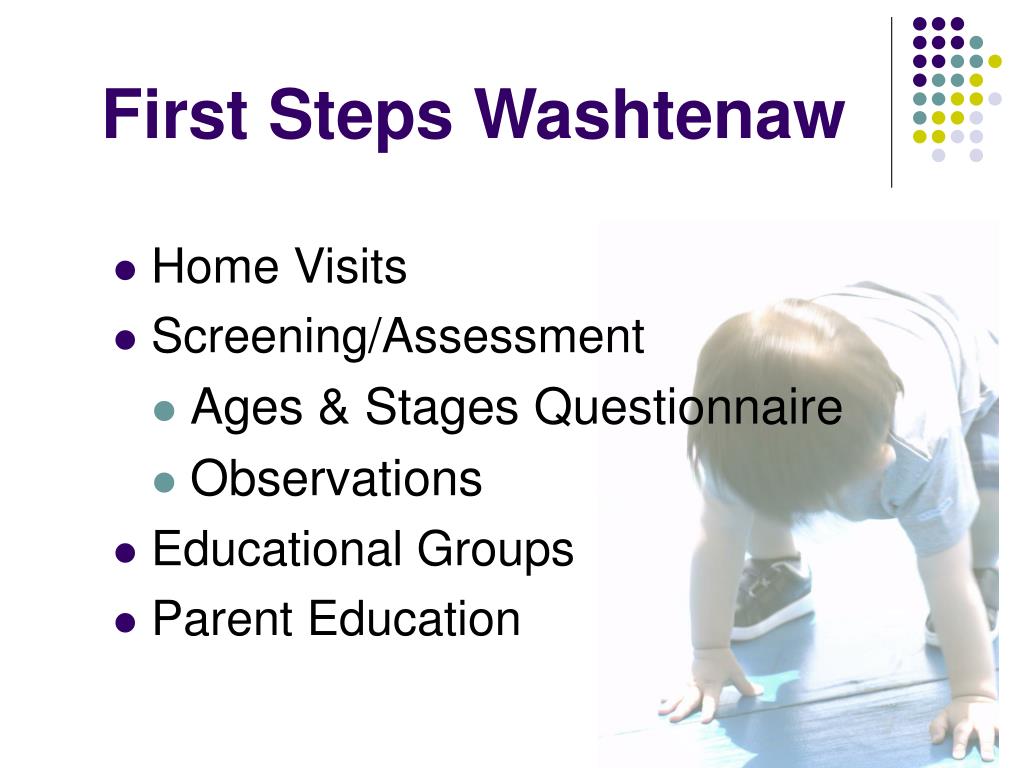 First Steps Washtenaw

- Home Visits
- Screening/Assessment
  - Ages & Stages Questionnaire
  - Observations
- Educational Groups
- Parent Education